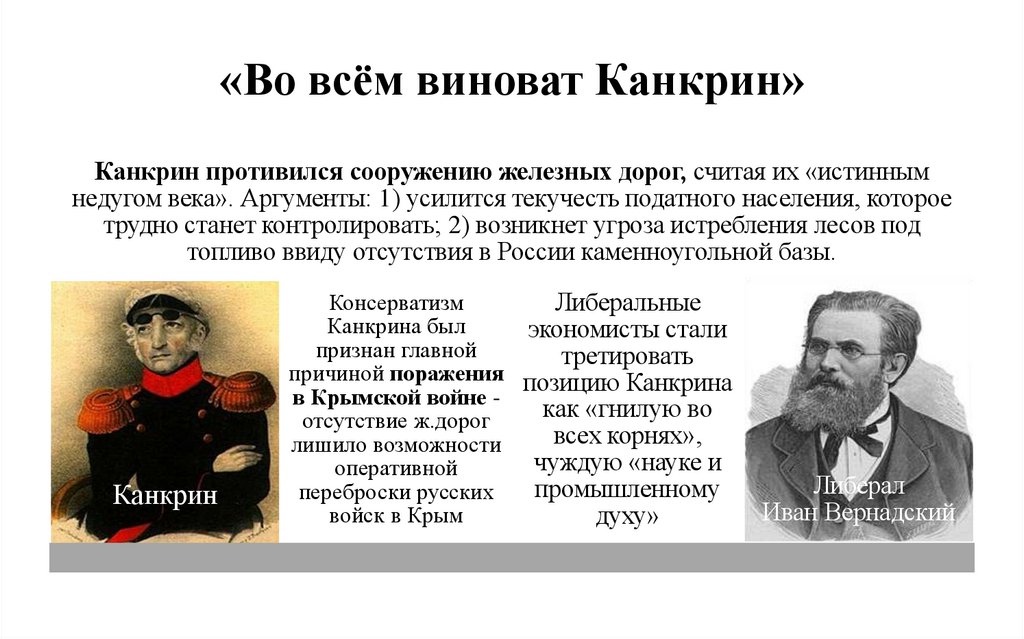 «Во всём виноват Канкрин»

Канкрин противился сооружению железных дорог, считая их «истинным недугом века». Аргументы: 1) усилится текучесть податного населения, которое трудно станет контролировать; 2) возникнет угроза истребления лесов под топливо ввиду отсутствия в России каменноугольной базы.

Канкрин

Консерватизм Канкрина был признан главной причиной поражения в Крымской войне - отсутствие ж.дорог лишило возможности оперативной переброски русских войск в Крым

Либеральные экономисты стали третировать позицию Канкрина как «гнилую во всех корнях», чуждую «науке и промышленному духу»

Либерал Иван Вернадский